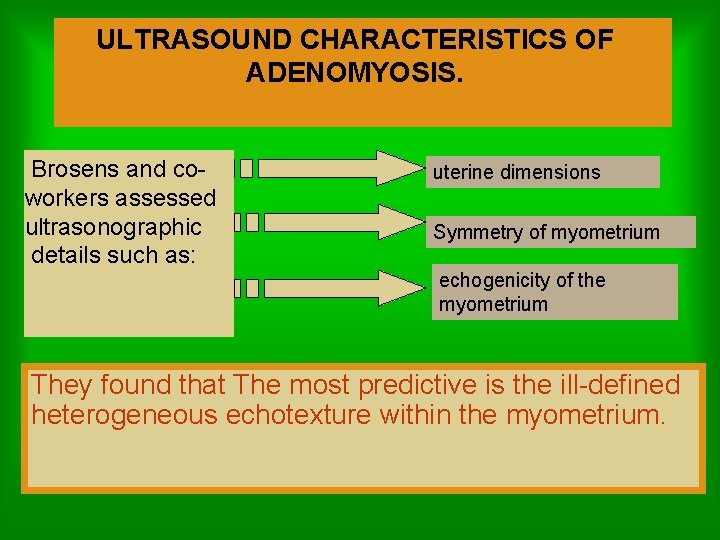 ULTRASOUND CHARACTERISTICS OF ADENOMYOSIS.

Brosens and co-workers assessed ultrasonographic details such as:

uterine dimensions

Symmetry of myometrium

echogenicity of the myometrium

They found that The most predictive is the ill-defined heterogeneous echotexture within the myometrium.